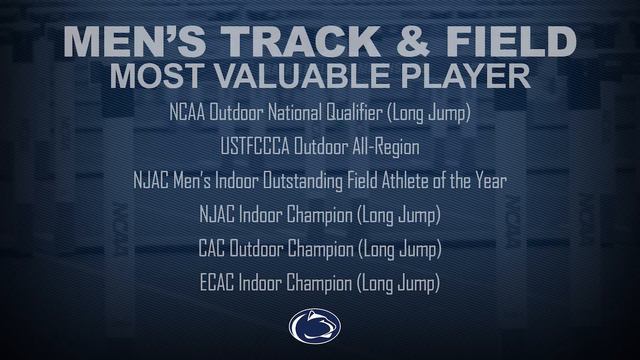 MEN'S TRACK & FIELD
MOST VALUABLE PLAYER

NCAA Outdoor National Qualifier (Long Jump)

USTFCCCA Outdoor All-Region

NJAC Men's Indoor Outstanding Field Athlete of the Year

NJAC Indoor Champion (Long Jump)

CAC Outdoor Champion (Long Jump)

ECAC Indoor Champion (Long Jump)